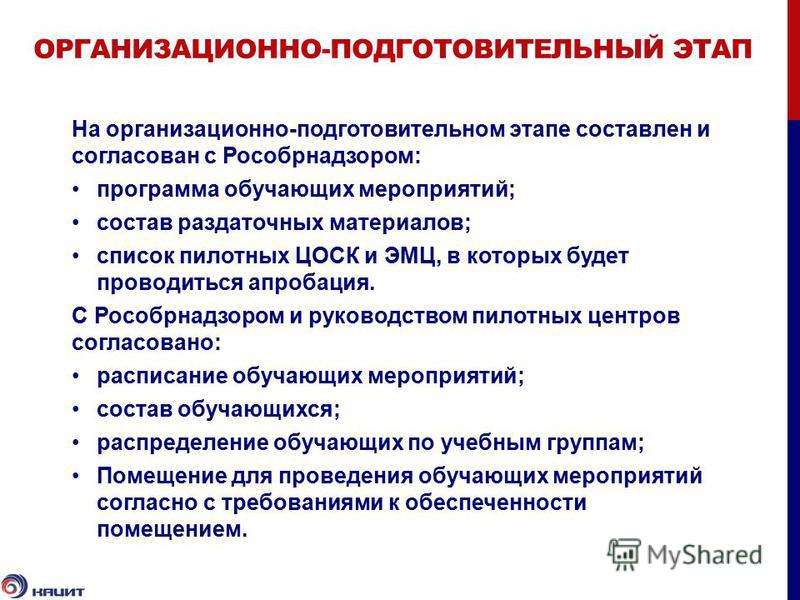 ОРГАНИЗАЦИОННО-ПОДГОТОВИТЕЛЬНЫЙ ЭТАП

На организационно-подготовительном этапе составлен и согласован с Рособрнадзором:

• программа обучающих мероприятий;
• состав раздаточных материалов;
• список пилотных ЦОСК и ЭМЦ, в которых будет проводиться апробация.

С Рособрнадзором и руководством пилотных центров согласовано:

• расписание обучающих мероприятий;
• состав обучающихся;
• распределение обучающих по учебным группам;
• Помещение для проведения обучающих мероприятий согласно с требованиями к обеспеченности помещением.

MyShared

НАЦИТ